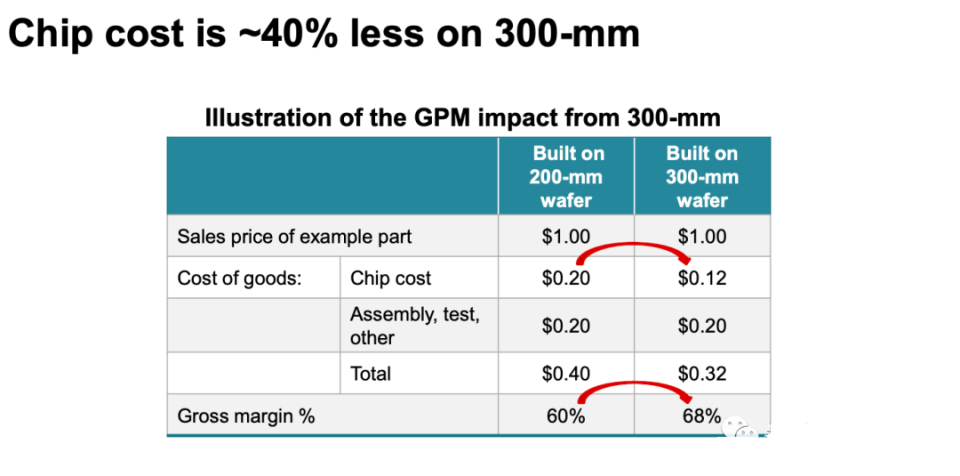 Chip cost is ~40% less on 300-mm

Illustration of the GPM impact from 300-mm

| | | Built on 200-mm wafer | Built on 300-mm wafer |
|---|---|---|---|
| Sales price of example part | | \$1.00 | \$1.00 |
| Cost of goods: | Chip cost | \$0.20 | \$0.12 |
| | Assembly, test, other | \$0.20 | \$0.20 |
| | Total | \$0.40 | \$0.32 |
| Gross margin % | | 60% | 68% |